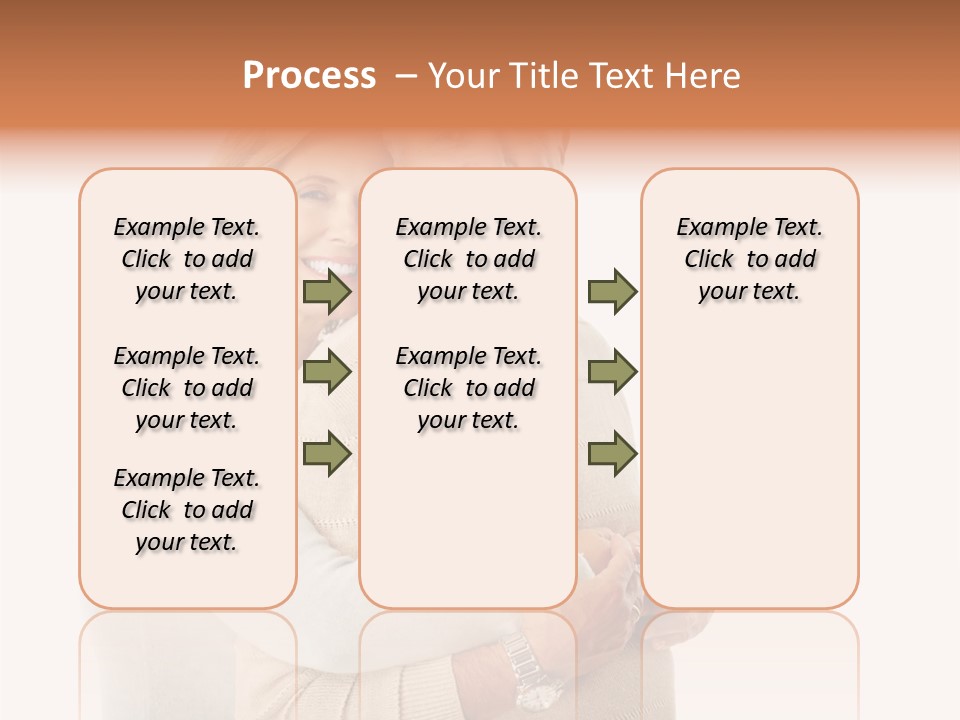 Process – Your Title Text Here

Example Text. Click to add your text.

Example Text. Click to add your text.

Example Text. Click to add your text.

Example Text. Click to add your text.

Example Text. Click to add your text.

Example Text. Click to add your text.